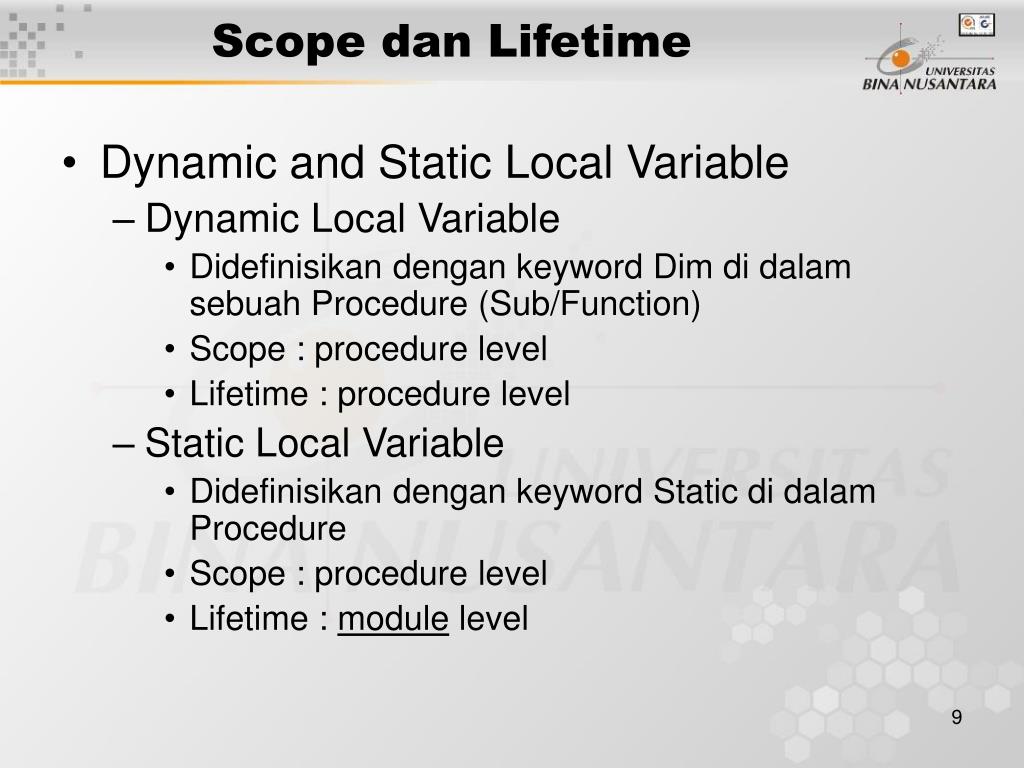 Scope dan Lifetime

UNIVERSITAS BINA NUSANTARA

• Dynamic and Static Local Variable
– Dynamic Local Variable
• Didefinisikan dengan keyword Dim di dalam sebuah Procedure (Sub/Function)
• Scope : procedure level
• Lifetime : procedure level
– Static Local Variable
• Didefinisikan dengan keyword Static di dalam Procedure
• Scope : procedure level
• Lifetime : module level

UNIVERSITAS BINA NUSANTARA

9